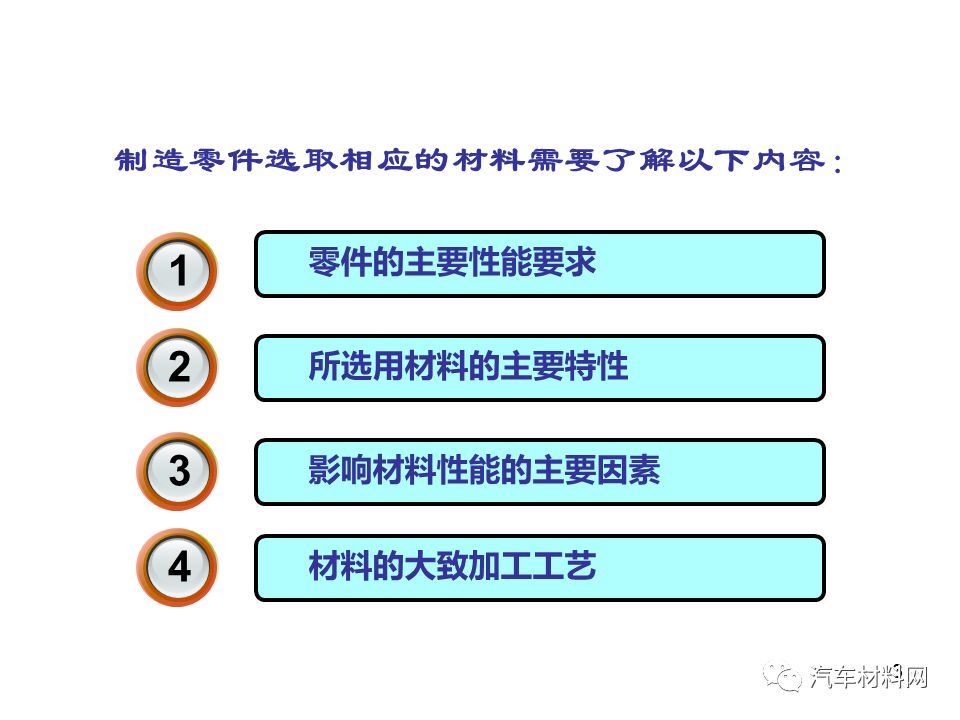 制造零件选取相应的材料需要了解以下内容：

1 零件的主要性能要求

2 所选用材料的主要特性

3 影响材料性能的主要因素

4 材料的大致加工工艺

汽车材料网